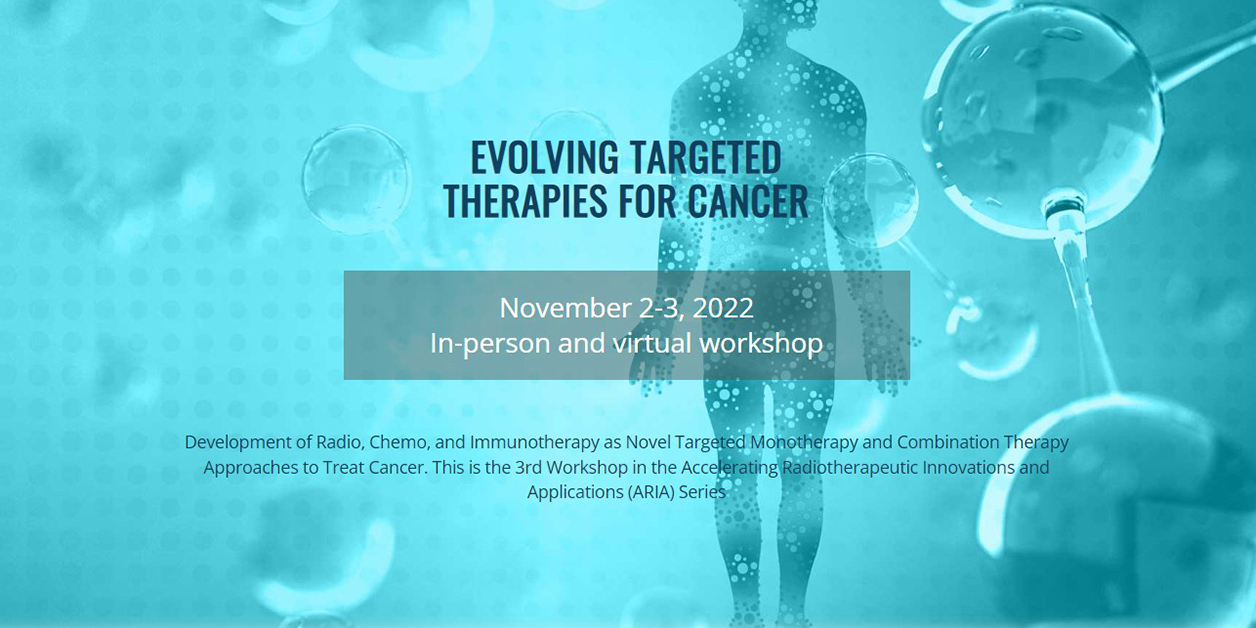 EVOLVING TARGETED THERAPIES FOR CANCER

November 2-3, 2022
In-person and virtual workshop

Development of Radio, Chemo, and Immunotherapy as Novel Targeted Monotherapy and Combination Therapy Approaches to Treat Cancer. This is the 3rd Workshop in the Accelerating Radiotherapeutic Innovations and Applications (ARIA) Series